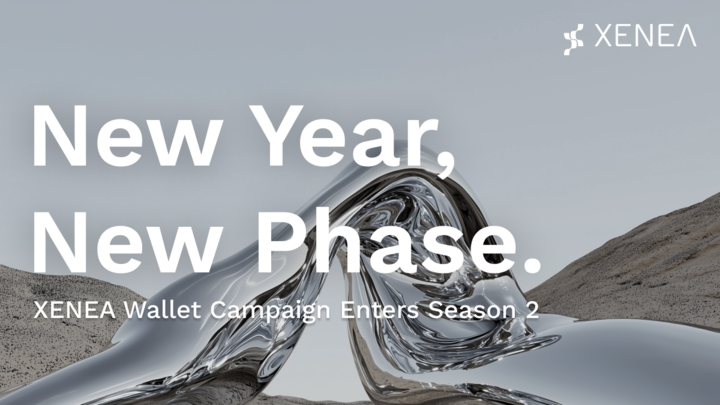 XENEA

New Year, New Phase.

XENEA Wallet Campaign Enters Season 2